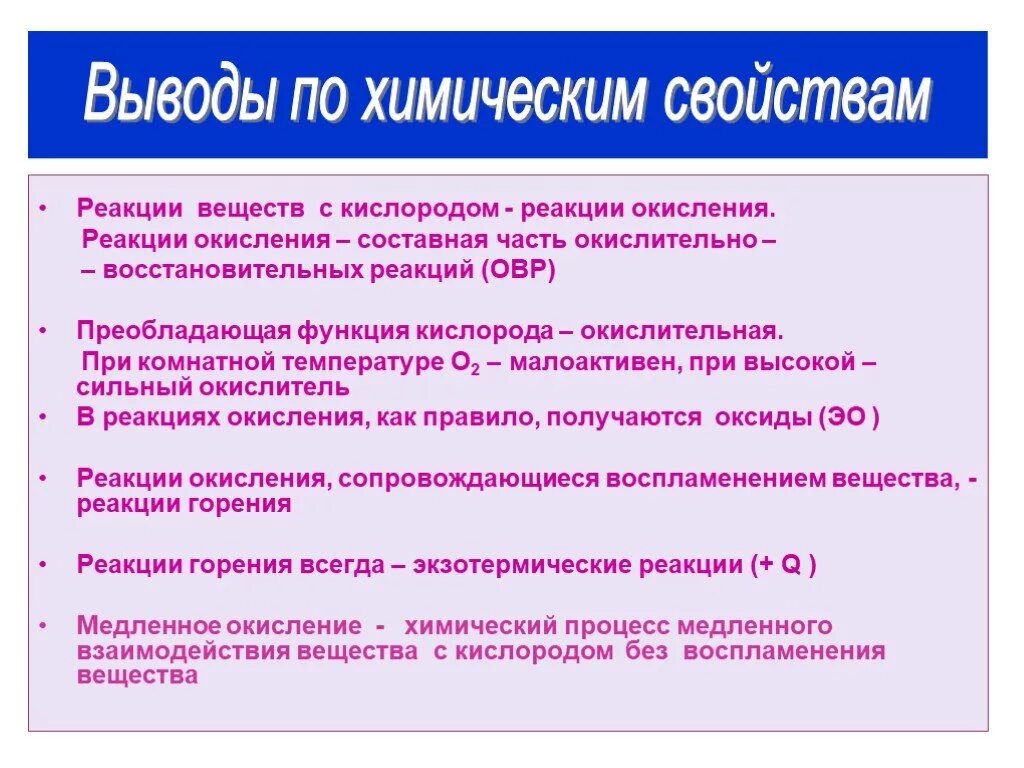 Выводы по химическим свойствам

• Реакции веществ с кислородом - реакции окисления.
Реакции окисления – составная часть окислительно – – восстановительных реакций (ОВР)

• Преобладающая функция кислорода – окислительная.
При комнатной температуре $O_2$ – малоактивен, при высокой – сильный окислитель

• В реакциях окисления, как правило, получаются оксиды (ЭО )

• Реакции окисления, сопровождающиеся воспламенением вещества, - реакции горения

• Реакции горения всегда – экзотермические реакции (+ Q )

• Медленное окисление - химический процесс медленного взаимодействия вещества с кислородом без воспламенения вещества